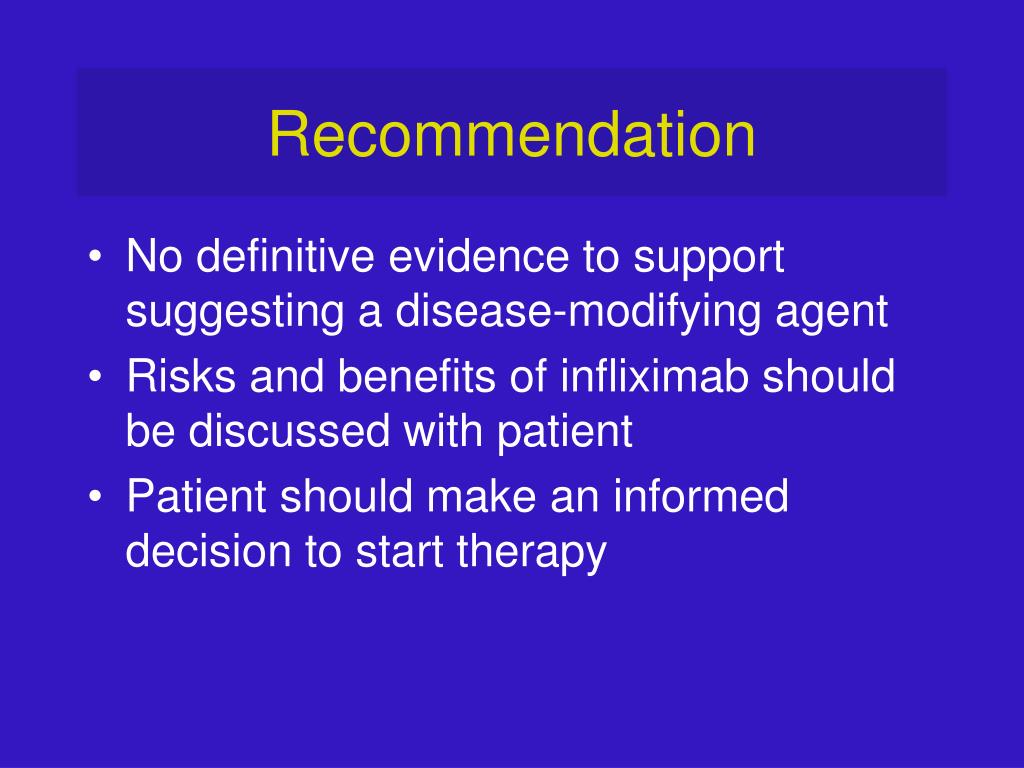 Recommendation

• No definitive evidence to support suggesting a disease-modifying agent
• Risks and benefits of infliximab should be discussed with patient
• Patient should make an informed decision to start therapy